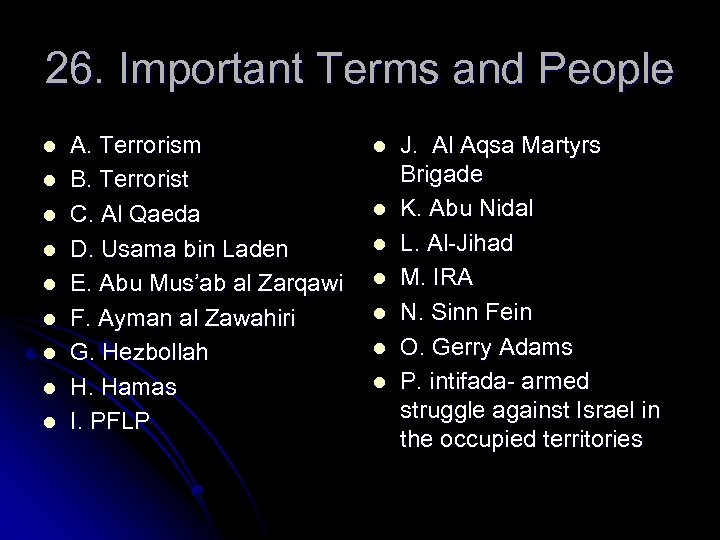 26. Important Terms and People

- A. Terrorism
- B. Terrorist
- C. Al Qaeda
- D. Usama bin Laden
- E. Abu Mus'ab al Zarqawi
- F. Ayman al Zawahiri
- G. Hezbollah
- H. Hamas
- I. PFLP

- J. Al Aqsa Martyrs Brigade
- K. Abu Nidal
- L. Al-Jihad
- M. IRA
- N. Sinn Fein
- O. Gerry Adams
- P. intifada- armed struggle against Israel in the occupied territories